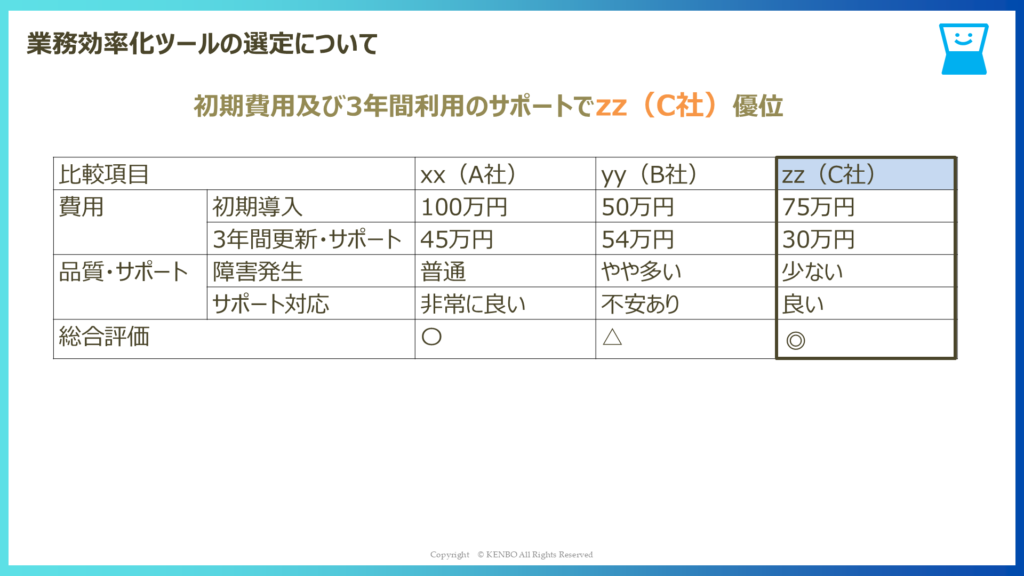 業務効率化ツールの選定について

初期費用及び3年間利用のサポートでzz（C社）優位

| 比較項目 | | xx（A社） | yy（B社） | zz（C社） |
|---|---|---|---|---|
| 費用 | 初期導入 | 100万円 | 50万円 | 75万円 |
| | 3年間更新・サポート | 45万円 | 54万円 | 30万円 |
| 品質・サポート | 障害発生 | 普通 | やや多い | 少ない |
| | サポート対応 | 非常に良い | 不安あり | 良い |
| 総合評価 | | ○ | △ | ◎ |

Copyright © KENBO All Rights Reserved